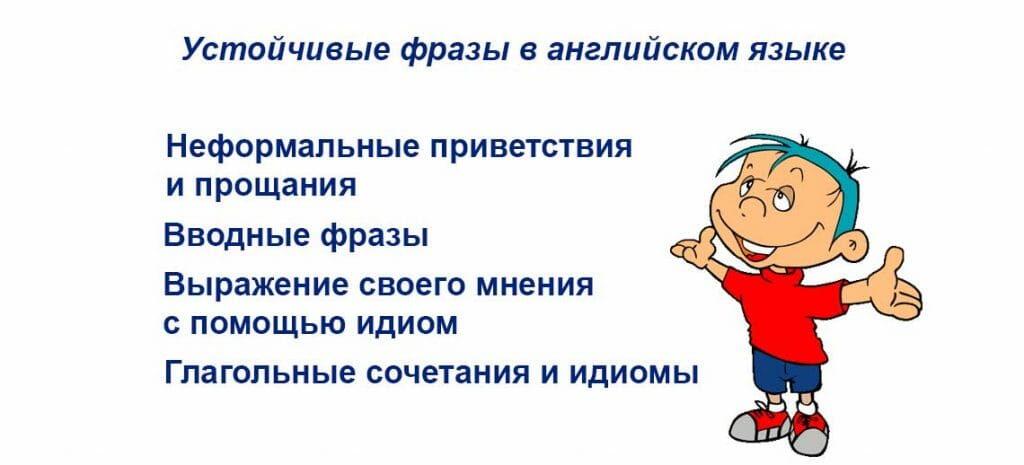 Устойчивые фразы в английском языке

Неформальные приветствия и прощания

Вводные фразы

Выражение своего мнения с помощью идиом

Глагольные сочетания и идиомы